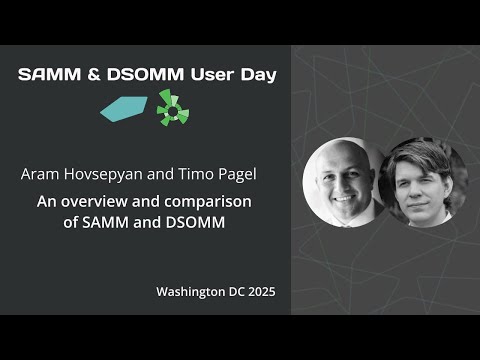 SAMM & DSOMM User Day

Aram Hovsepyan and Timo Pagel

An overview and comparison of SAMM and DSOMM

Washington DC 2025